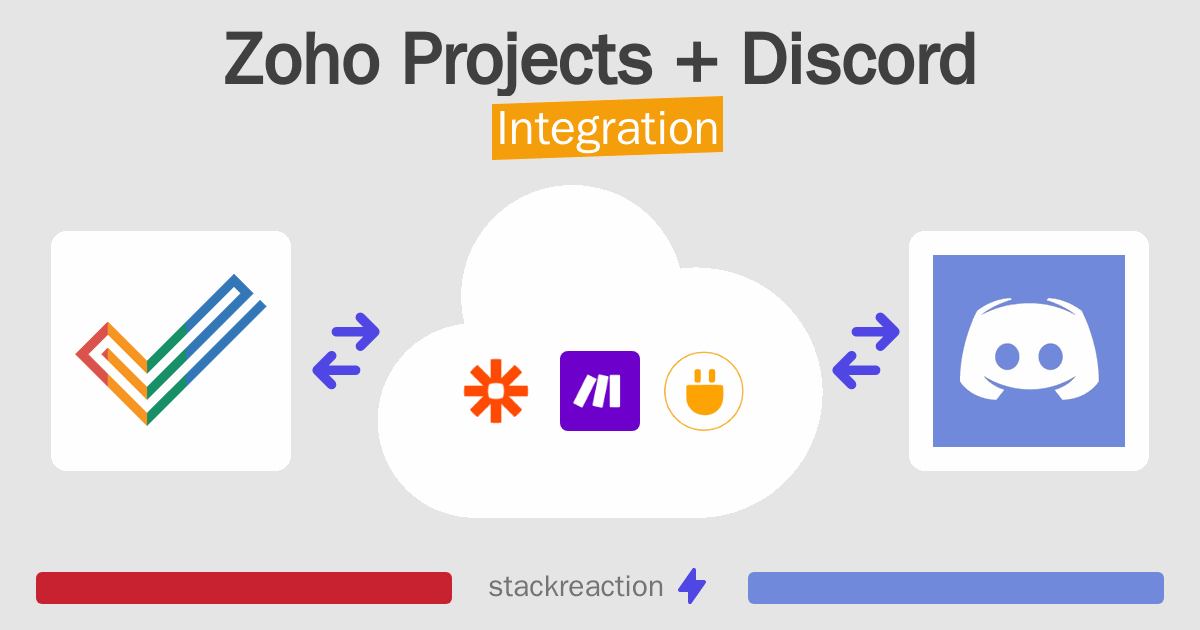 Zoho Projects + Discord
Integration

stackreaction